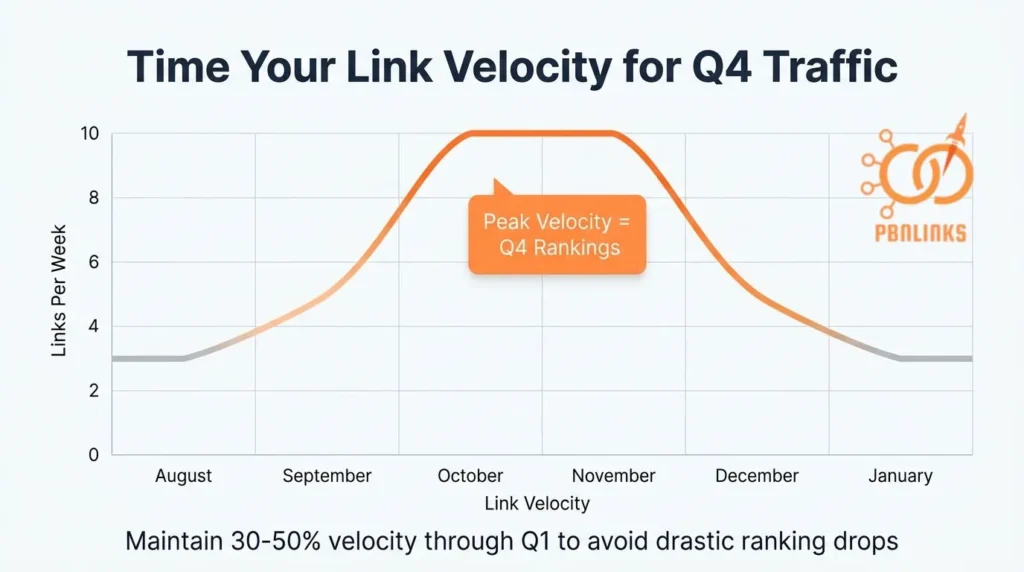 Time Your Link Velocity for Q4 Traffic

PBNLINKS

Links Per Week

10
8
6
4
2
0

Peak Velocity = Q4 Rankings

August
September
October
November
December
January

Link Velocity

Maintain 30-50% velocity through Q1 to avoid drastic ranking drops